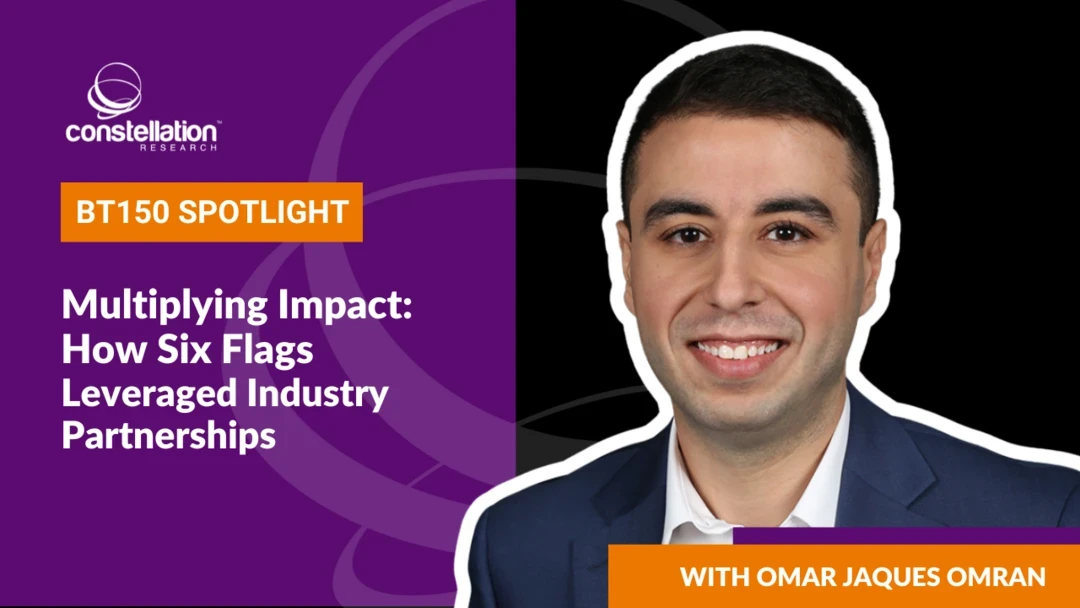 constellation™
RESEARCH

BT150 SPOTLIGHT

Multiplying Impact: How Six Flags Leveraged Industry Partnerships

WITH OMAR JAQUES OMRAN